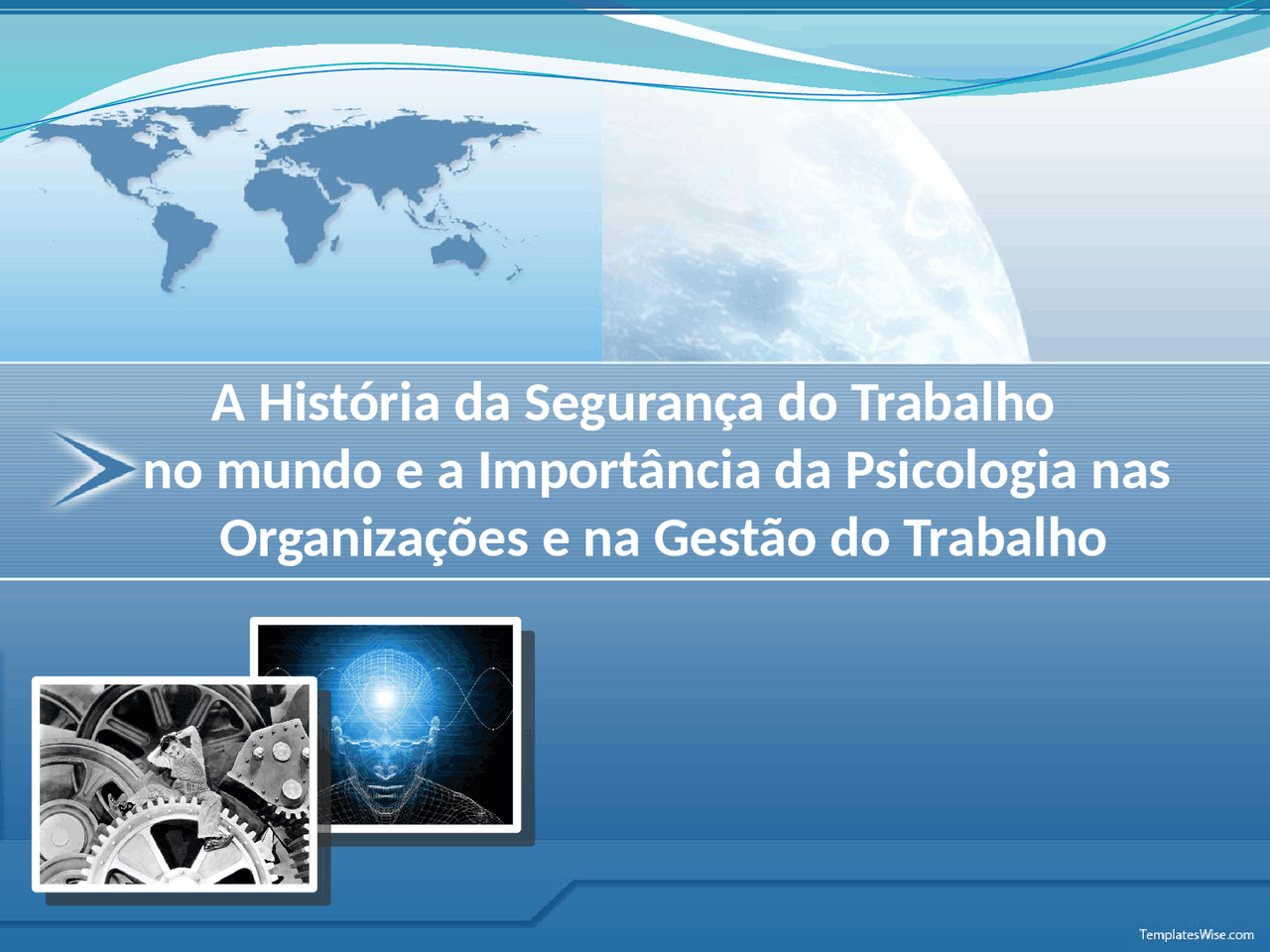 A História da Segurança do Trabalho no mundo e a Importância da Psicologia nas Organizações e na Gestão do Trabalho

TemplatesWise.com